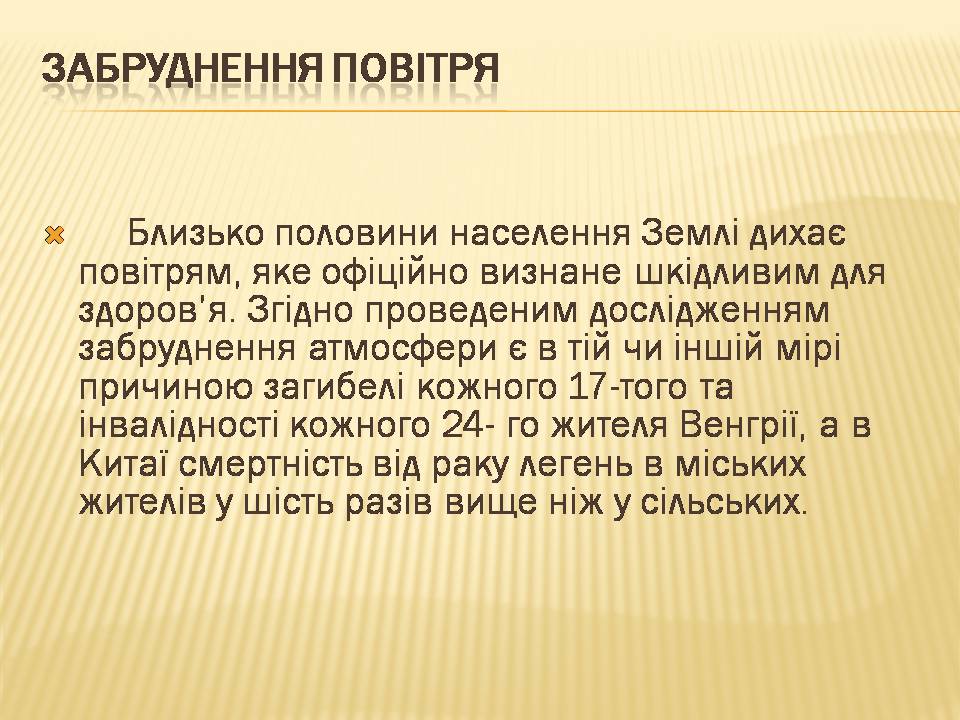 ЗАБРУДНЕННЯ ПОВІТРЯ

Близько половини населення Землі дихає повітрям, яке офіційно визнане шкідливим для здоров'я. Згідно проведеним дослідженням забруднення атмосфери є в тій чи іншій мірі причиною загибелі кожного 17-того та інвалідності кожного 24- го жителя Венгрії, а в Китаї смертність від раку легень в міських жителів у шість разів вище ніж у сільських.